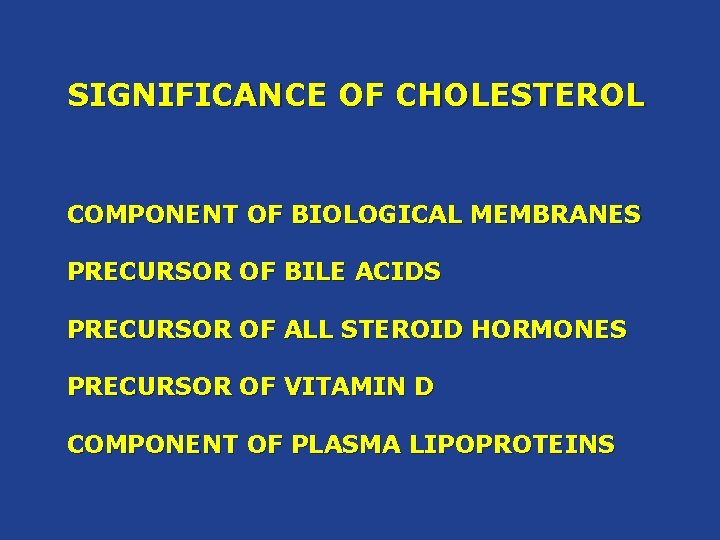 SIGNIFICANCE OF CHOLESTEROL

COMPONENT OF BIOLOGICAL MEMBRANES

PRECURSOR OF BILE ACIDS

PRECURSOR OF ALL STEROID HORMONES

PRECURSOR OF VITAMIN D

COMPONENT OF PLASMA LIPOPROTEINS